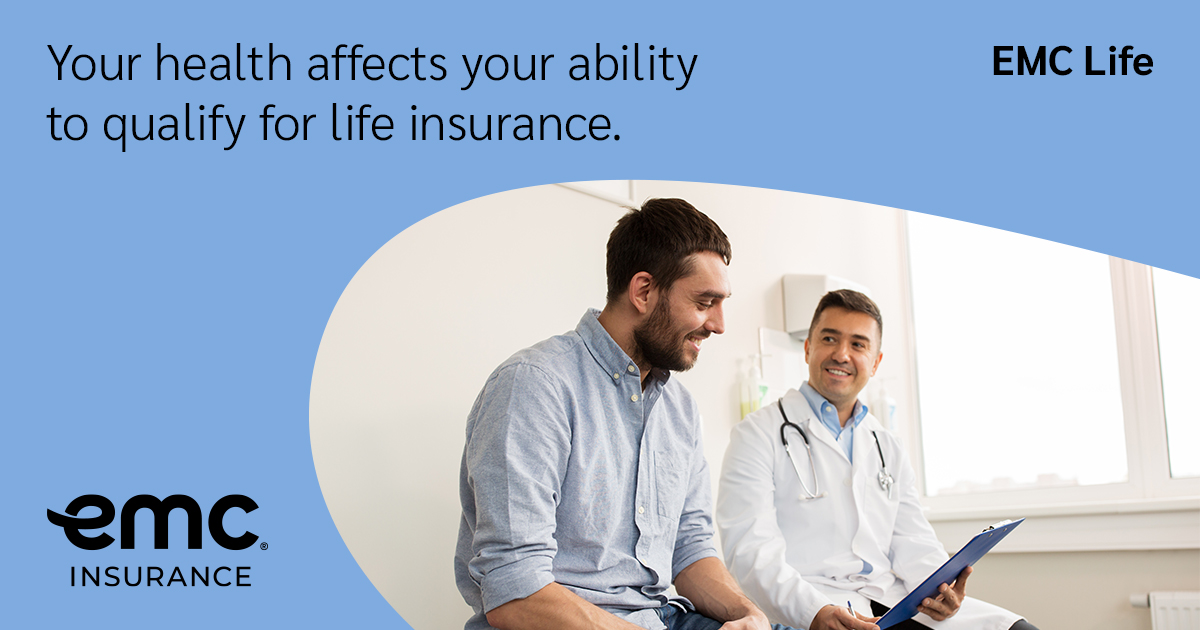 Your health affects your ability to qualify for life insurance.

EMC Life

emc®
INSURANCE